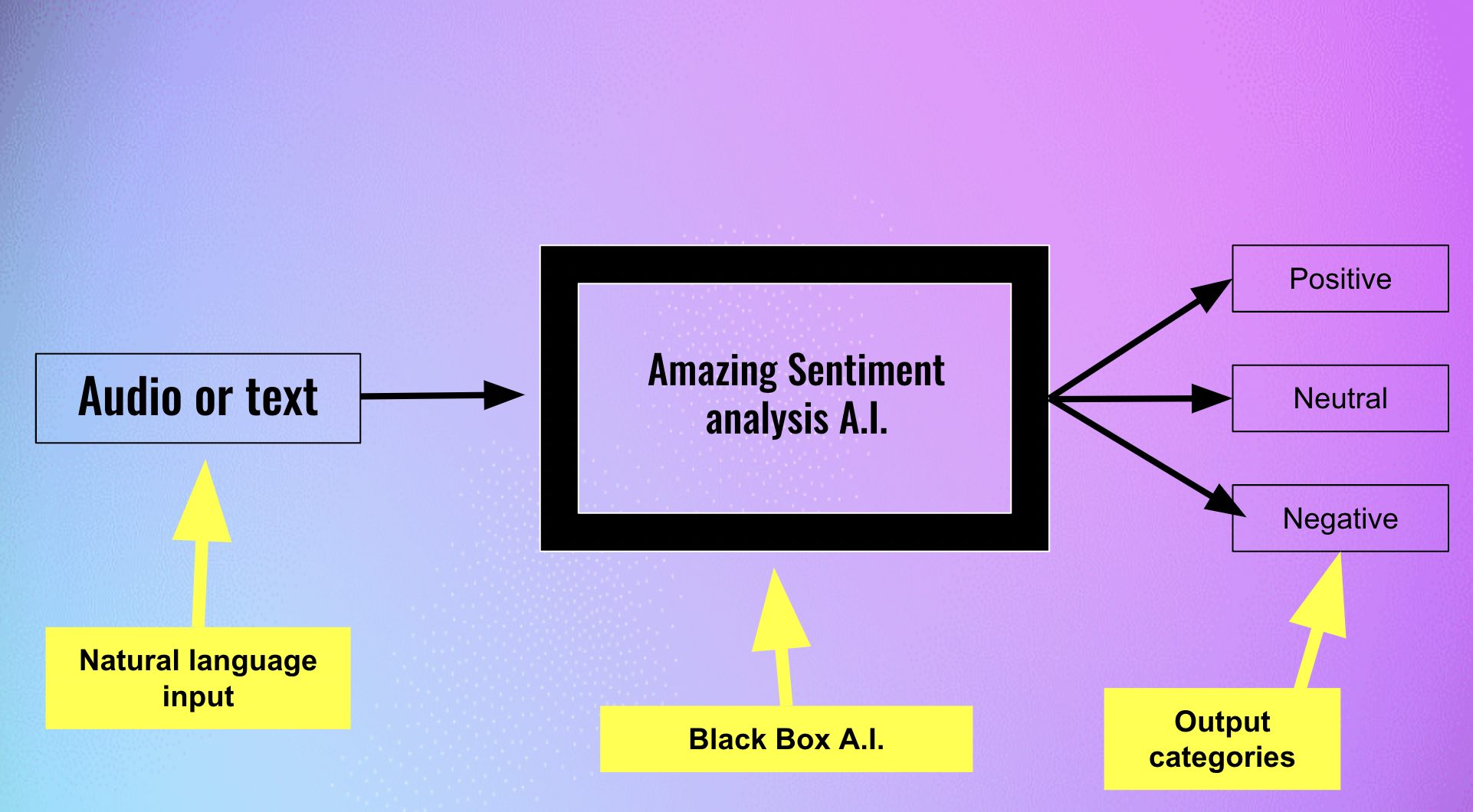 Audio or text

Amazing Sentiment analysis A.I.

Positive

Neutral

Negative

Natural language input

Black Box A.I.

Output categories